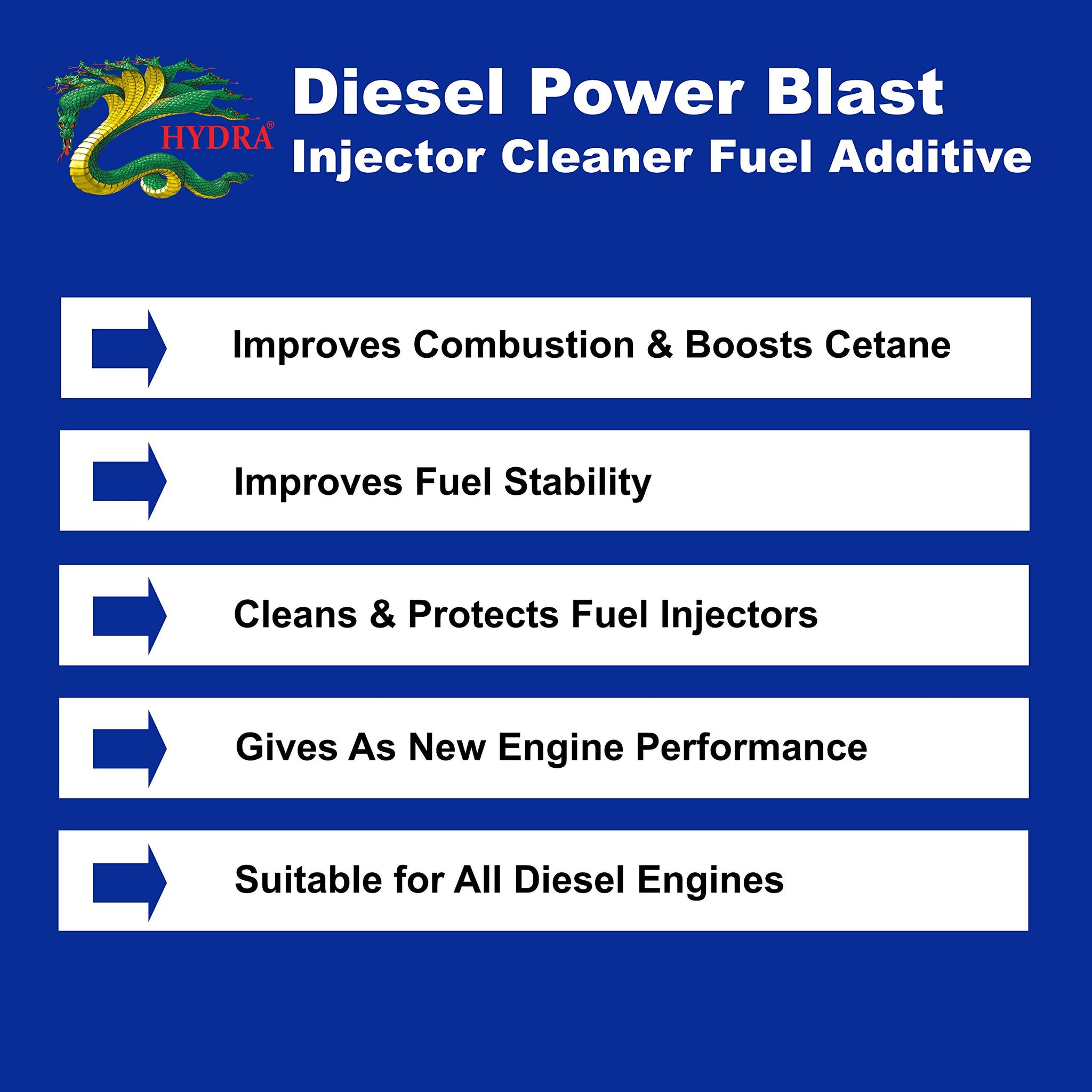 HYDRA®

Diesel Power Blast
Injector Cleaner Fuel Additive

Improves Combustion & Boosts Cetane

Improves Fuel Stability

Cleans & Protects Fuel Injectors

Gives As New Engine Performance

Suitable for All Diesel Engines